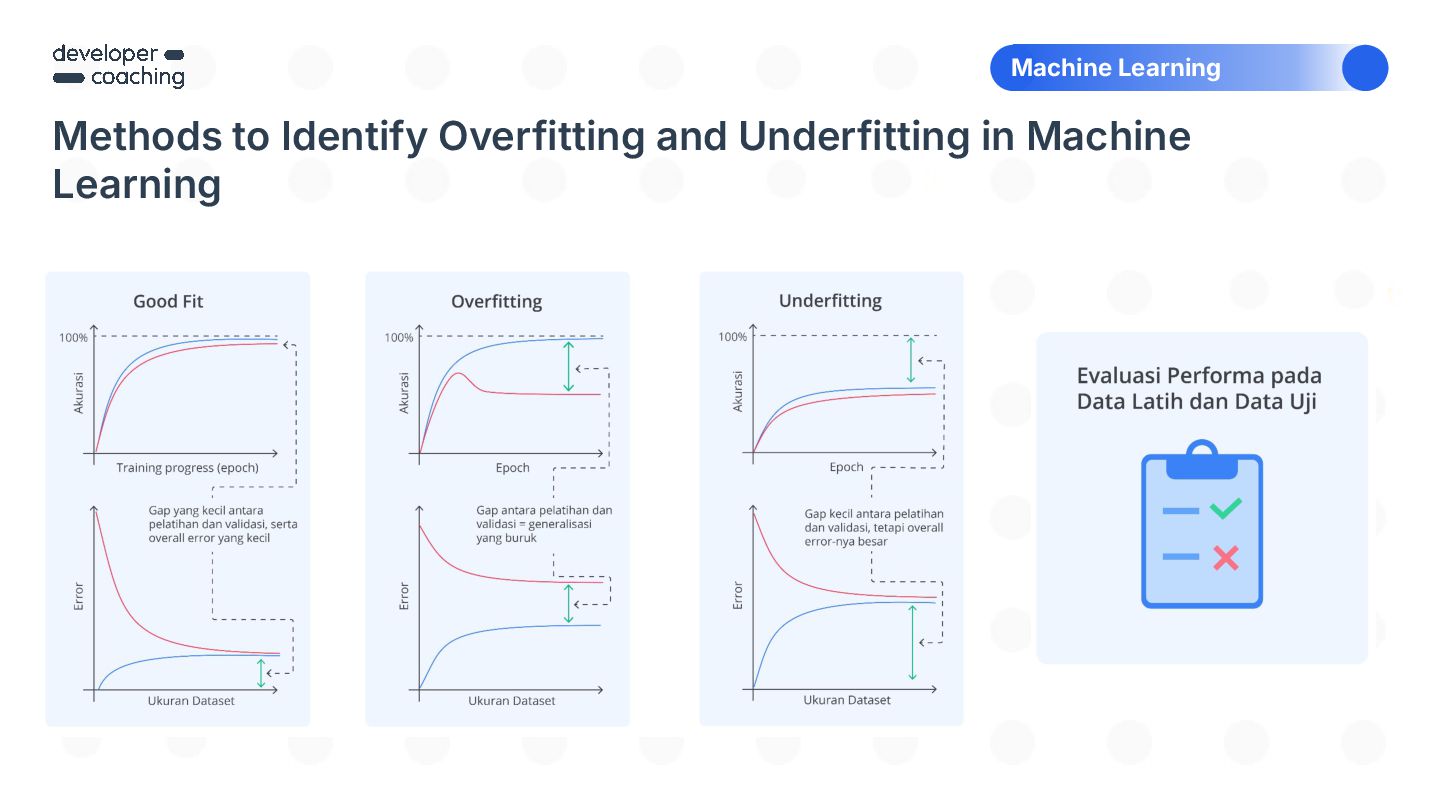 developer
coaching

Machine Learning

Methods to Identify Overfitting and Underfitting in Machine Learning

Good Fit

100%

Akurasi

Training progress (epoch)

Gap yang kecil antara pelatihan dan validasi, serta overall error yang kecil

Error

Ukuran Dataset

Overfitting

100%

Akurasi

Epoch

Gap antara pelatihan dan validasi = generalisasi yang buruk

Error

Ukuran Dataset

Underfitting

100%

Akurasi

Epoch

Gap kecil antara pelatihan dan validasi, tetapi overall error-nya besar

Error

Ukuran Dataset

Evaluasi Performa pada Data Latih dan Data Uji